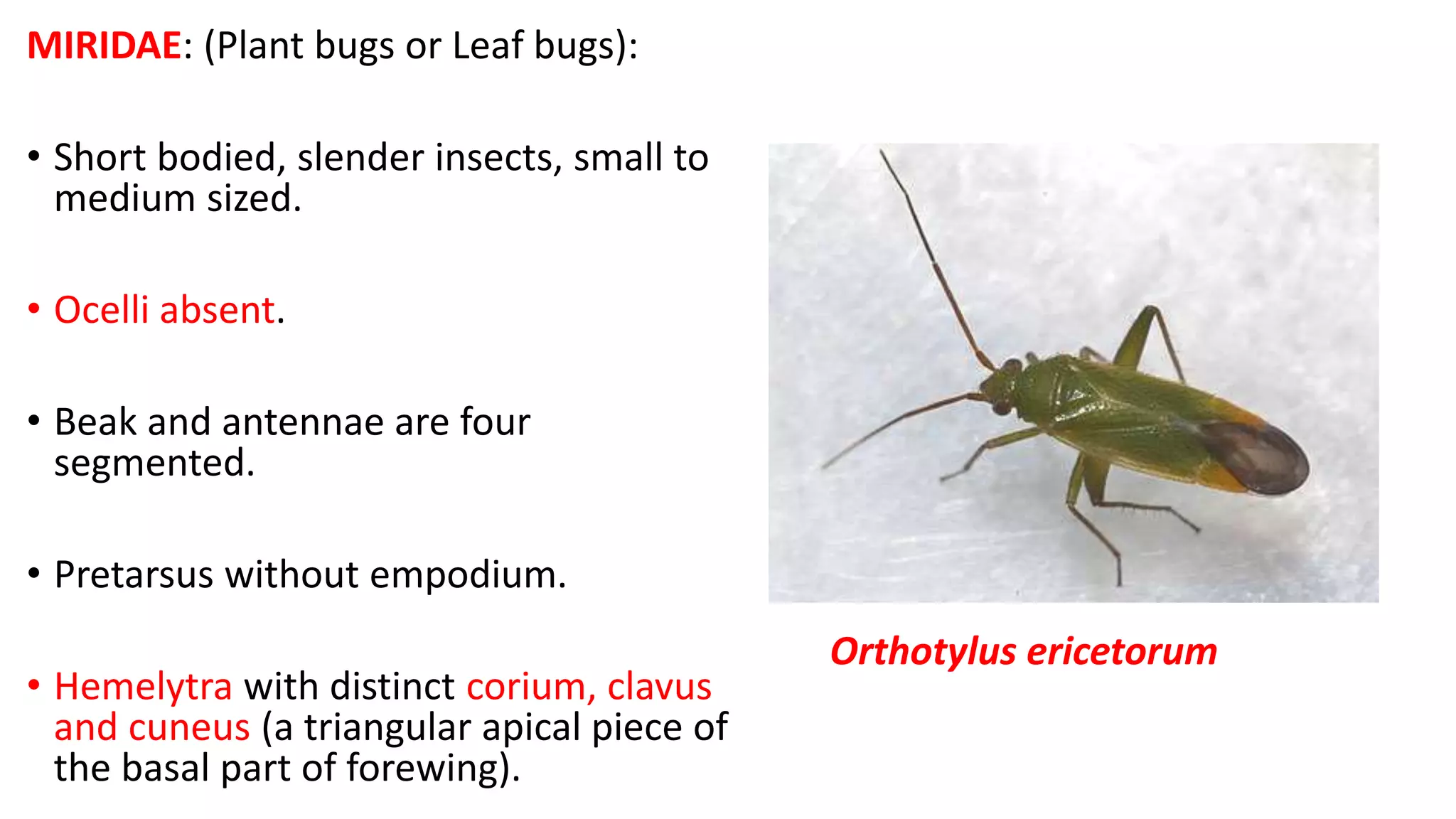 MIRIDAE: (Plant bugs or Leaf bugs):

• Short bodied, slender insects, small to medium sized.

• Ocelli absent.

• Beak and antennae are four segmented.

• Pretarsus without empodium.

• Hemelytra with distinct corium, clavus and cuneus (a triangular apical piece of the basal part of forewing).

Orthotylus ericetorum